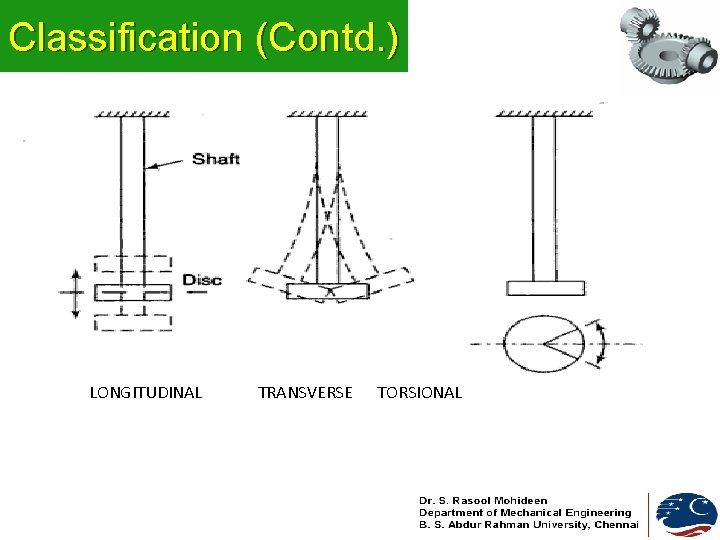 Classification (Contd.)

Shaft

Disc

LONGITUDINAL TRANSVERSE TORSIONAL

Dr. S. Rasool Mohideen
Department of Mechanical Engineering
B. S. Abdur Rahman University, Chennai